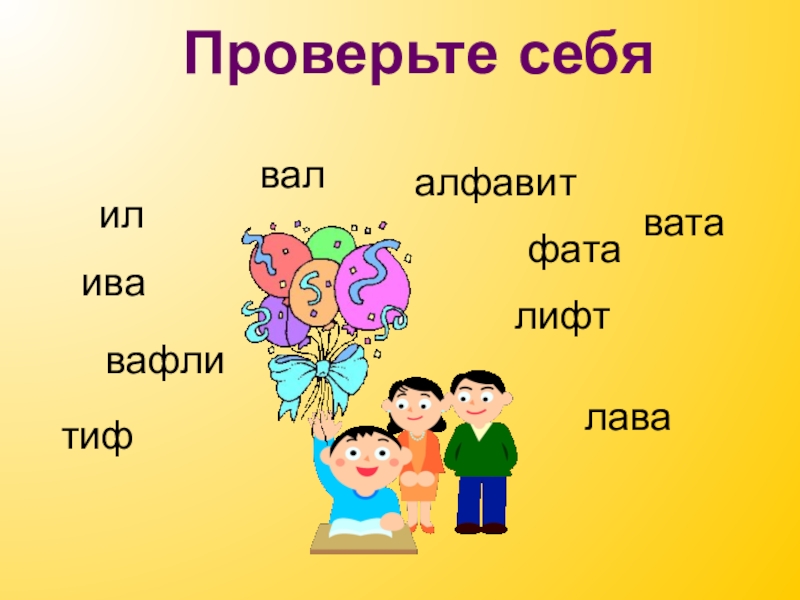 Проверьте себя

вал

алфавит

ил

вата

фата

ива

лифт

вафли

лава

тиф